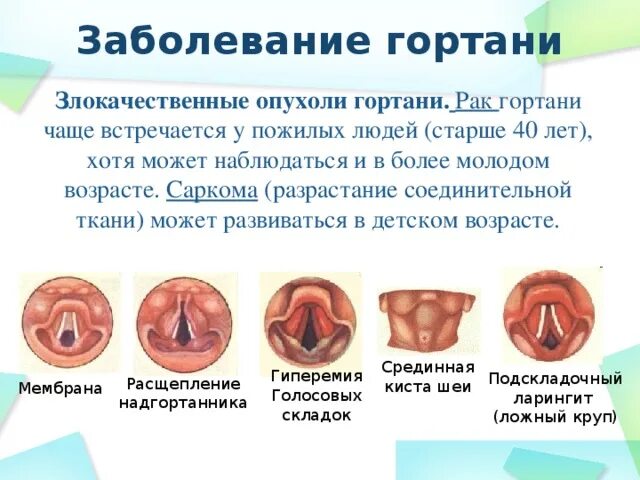 Заболевание гортани

Злокачественные опухоли гортани. Рак гортани чаще встречается у пожилых людей (старше 40 лет), хотя может наблюдаться и в более молодом возрасте. Саркома (разрастание соединительной ткани) может развиваться в детском возрасте.

Мембрана

Расщепление надгортанника

Гиперемия Голосовых складок

Срединная киста шеи

Подскладочный ларингит (ложный круп)